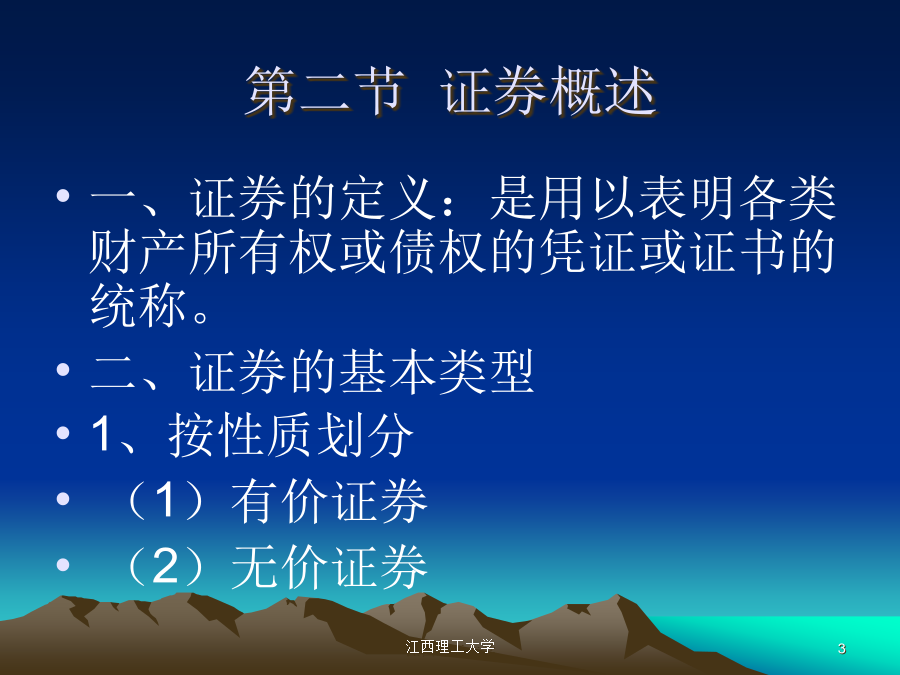 第二节 证券概述

• 一、证券的定义：是用以表明各类财产所有权或债权的凭证或证书的统称。
• 二、证券的基本类型
• 1、按性质划分
• （1）有价证券
• （2）无价证券

江西理工大学

3